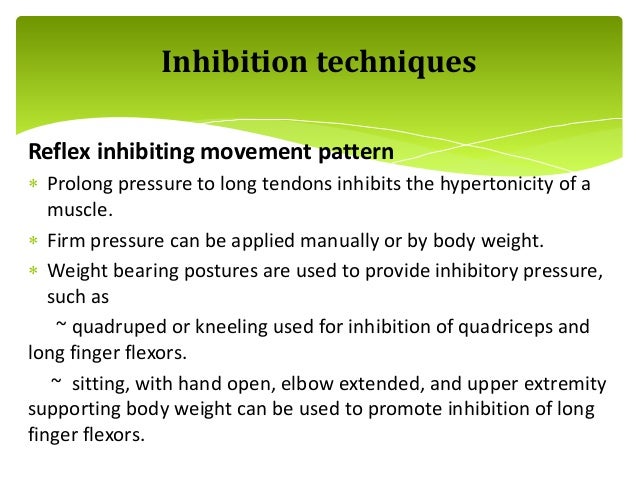 Inhibition techniques

Reflex inhibiting movement pattern

* Prolong pressure to long tendons inhibits the hypertonicity of a muscle.
* Firm pressure can be applied manually or by body weight.
* Weight bearing postures are used to provide inhibitory pressure, such as

~ quadruped or kneeling used for inhibition of quadriceps and long finger flexors.

~ sitting, with hand open, elbow extended, and upper extremity supporting body weight can be used to promote inhibition of long finger flexors.